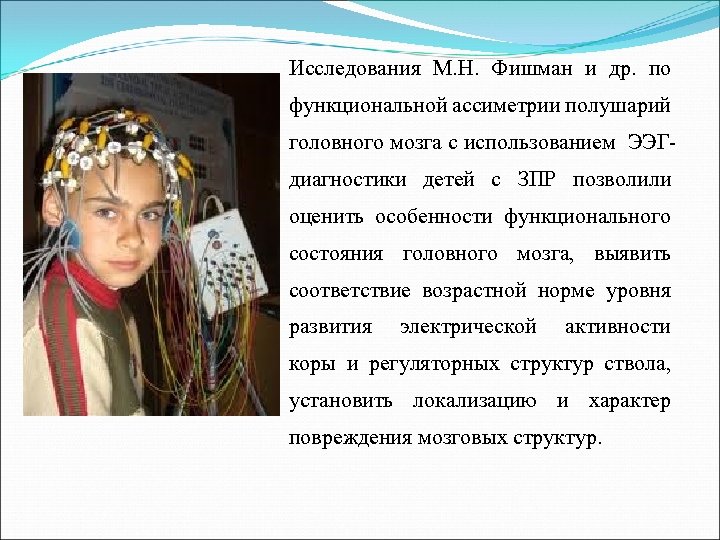 Исследования М.Н. Фишман и др. по функциональной ассиметрии полушарий головного мозга с использованием ЭЭГ-диагностики детей с ЗПР позволили оценить особенности функционального состояния головного мозга, выявить соответствие возрастной норме уровня развития электрической активности коры и регуляторных структур ствола, установить локализацию и характер повреждения мозговых структур.